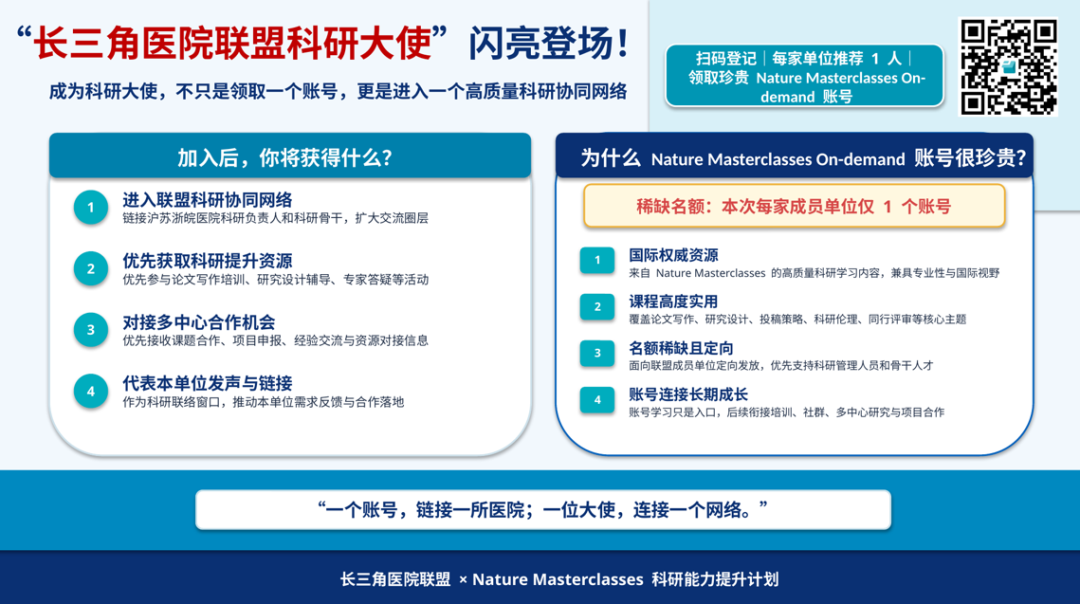 “长三角医院联盟科研大使”闪亮登场！

成为科研大使，不只是领取一个账号，更是进入一个高质量科研协同网络

扫码登记｜每家单位推荐 1 人｜领取珍贵 Nature Masterclasses On-demand 账号

加入后，你将获得什么？

1
进入联盟科研协同网络
链接沪苏浙皖医院科研负责人和科研骨干，扩大交流圈层

2
优先获取科研提升资源
优先参与论文写作培训、研究设计辅导、专家答疑等活动

3
对接多中心合作机会
优先接收课题合作、项目申报、经验交流与资源对接信息

4
代表本单位发声与链接
作为科研联络窗口，推动本单位需求反馈与合作落地

为什么 Nature Masterclasses On-demand 账号很珍贵？

稀缺名额：本次每家成员单位仅 1 个账号

1
国际权威资源
来自 Nature Masterclasses 的高质量科研学习内容，兼具专业性与国际视野

2
课程高度实用
覆盖论文写作、研究设计、投稿策略、科研伦理、同行评审等核心主题

3
名额稀缺且定向
面向联盟成员单位定向发放，优先支持科研管理人员和骨干人才

4
账号连接长期成长
账号学习只是入口，后续衔接培训、社群、多中心研究与项目合作

“一个账号，链接一所医院；一位大使，连接一个网络。”

长三角医院联盟 × Nature Masterclasses 科研能力提升计划